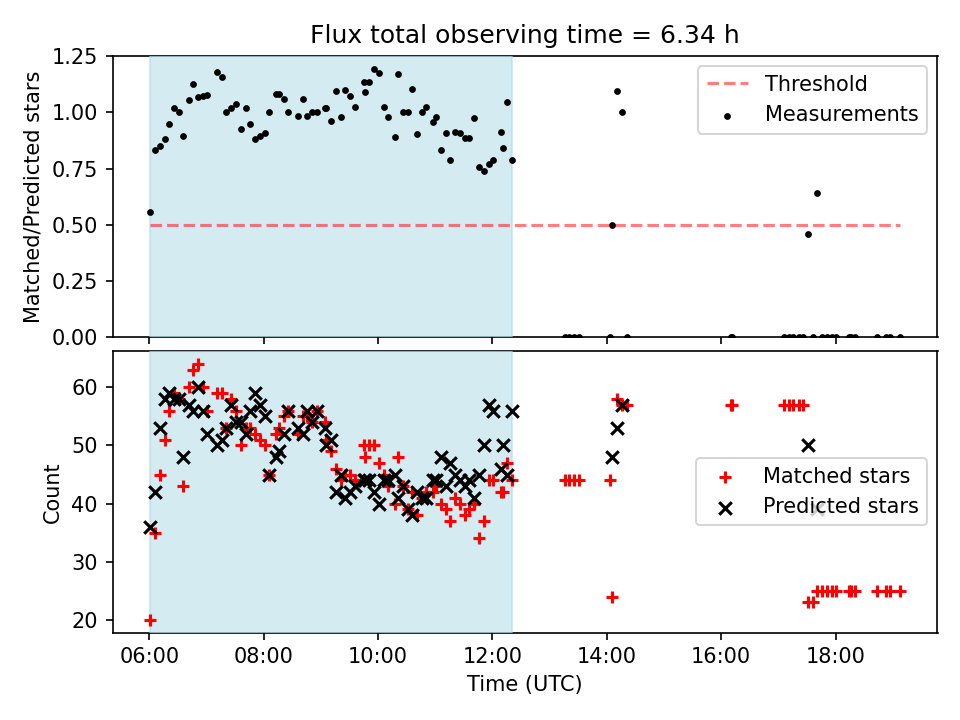 Flux total observing time = 6.34 h

Matched/Predicted stars

1.25
1.00
0.75
0.50
0.25
0.00

Threshold
Measurements

Count

60
50
40
30
20

Matched stars
Predicted stars

06:00
08:00
10:00
12:00
14:00
16:00
18:00

Time (UTC)